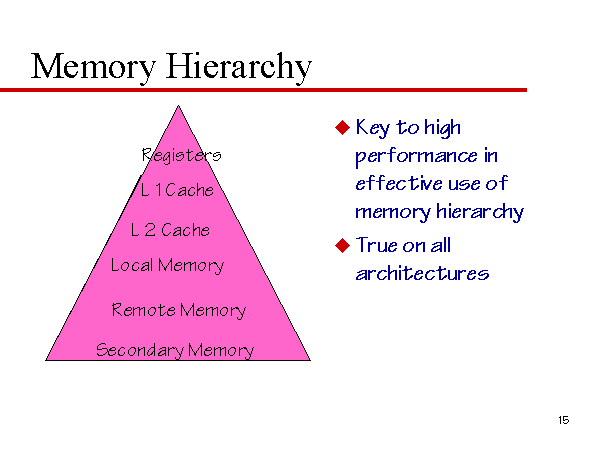 Memory Hierarchy

Registers

L 1 Cache

L 2 Cache

Local Memory

Remote Memory

Secondary Memory

◆ Key to high performance in effective use of memory hierarchy

◆ True on all architectures

15